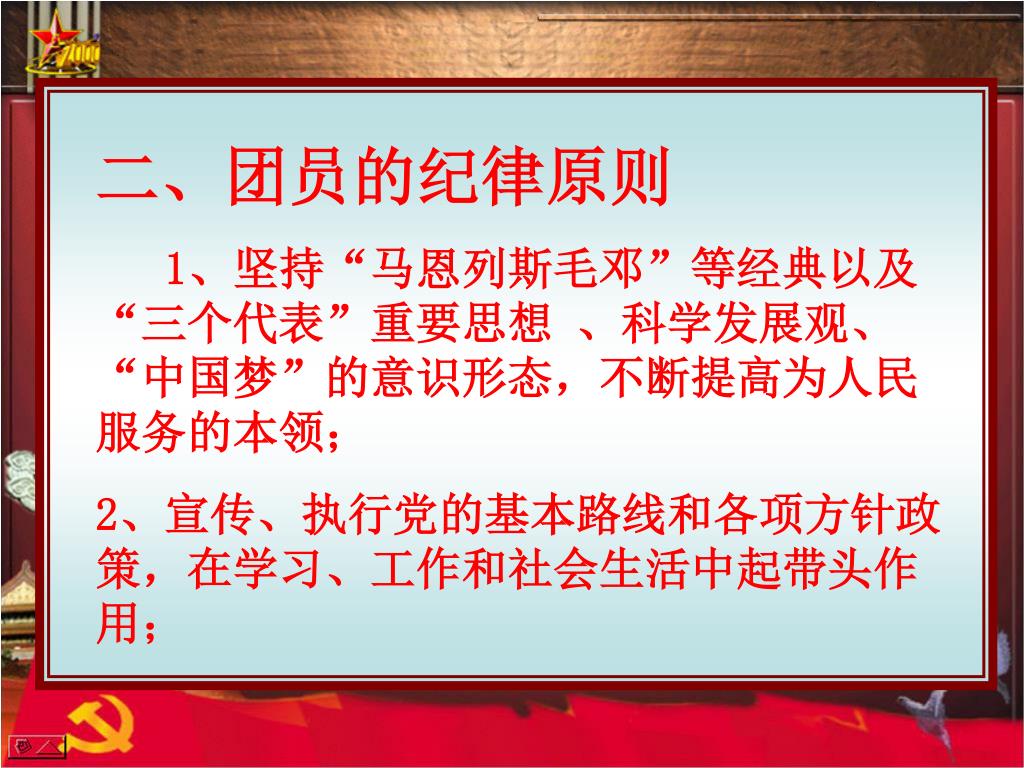 二、团员的纪律原则

1、坚持“马恩列斯毛邓”等经典以及“三个代表”重要思想 、科学发展观、“中国梦”的意识形态，不断提高为人民服务的本领；

2、宣传、执行党的基本路线和各项方针政策，在学习、工作和社会生活中起带头作用；